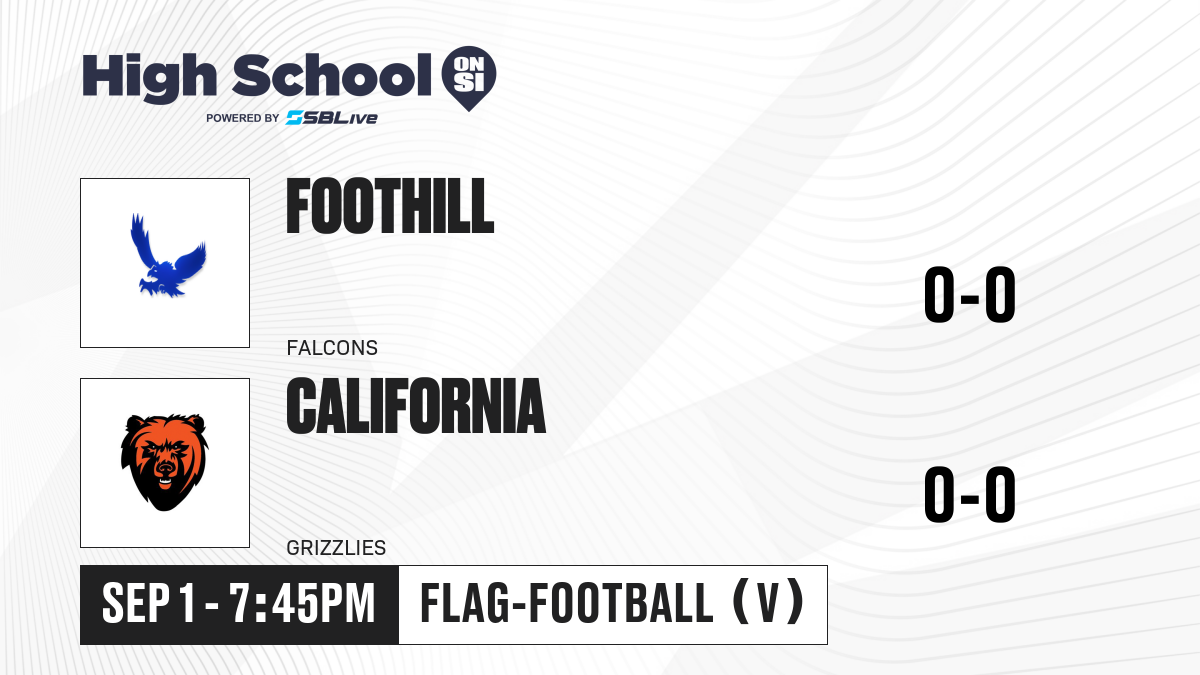 High School ON SI
POWERED BY SBLive

FOOTHILL
FALCONS
0-0

CALIFORNIA
GRIZZLIES
0-0

SEP 1 - 7:45PM
FLAG-FOOTBALL (V)